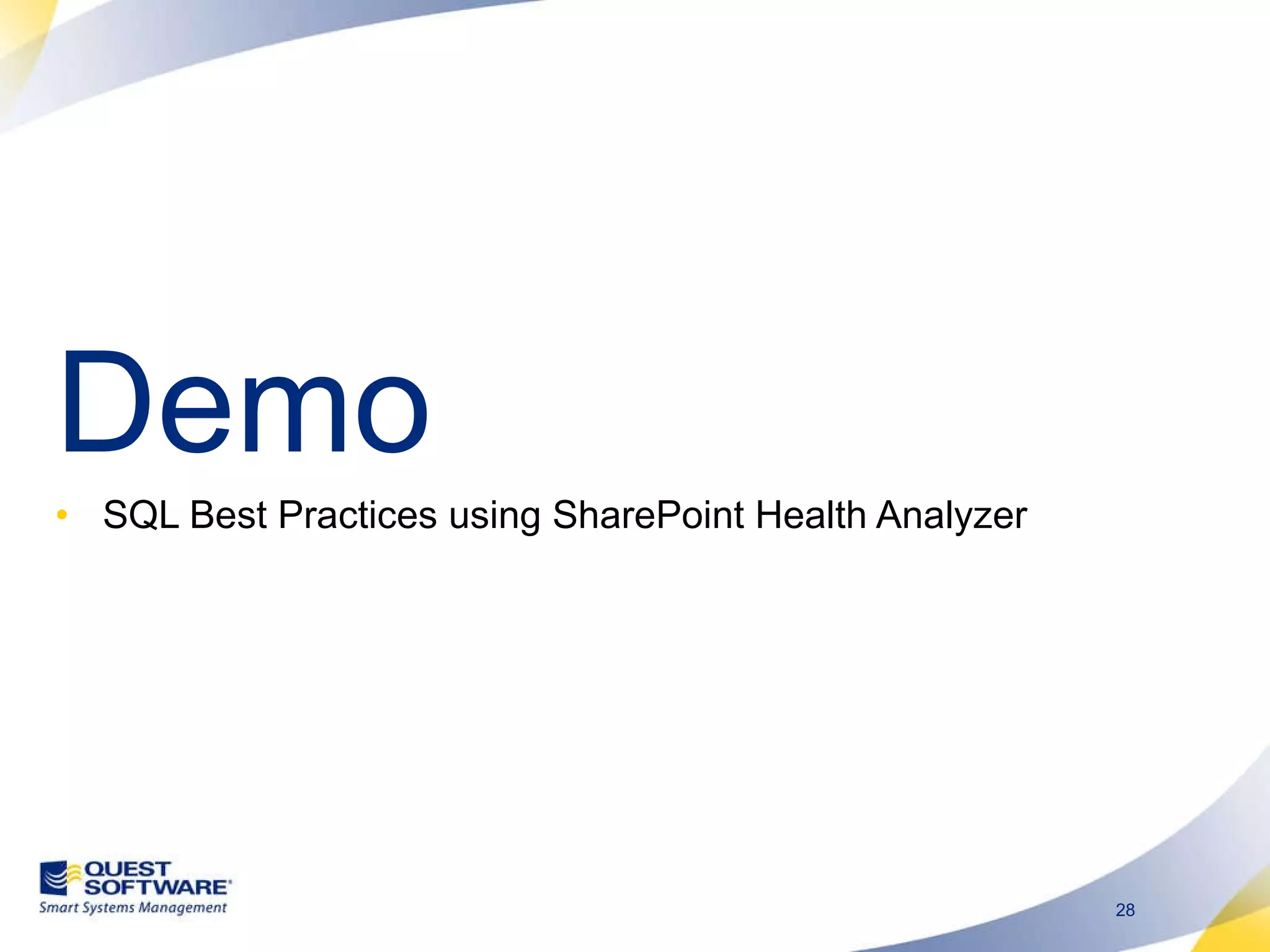 Demo

• SQL Best Practices using SharePoint Health Analyzer

QUEST SOFTWARE®
Smart Systems Management

28